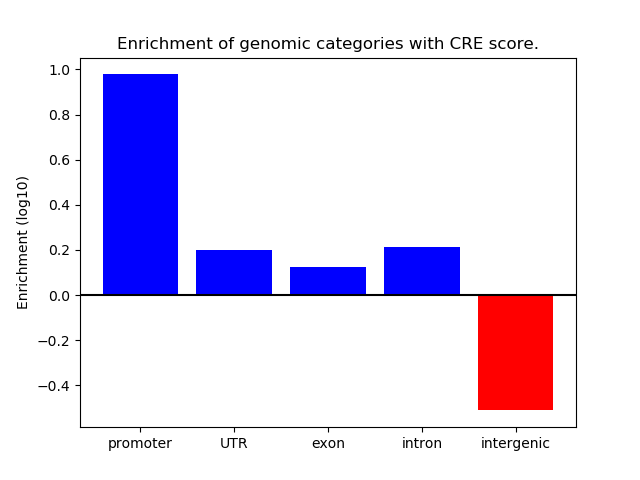 Enrichment of genomic categories with CRE score.

Enrichment (log10)

1.0
0.8
0.6
0.4
0.2
0.0
−0.2
−0.4

promoter
UTR
exon
intron
intergenic